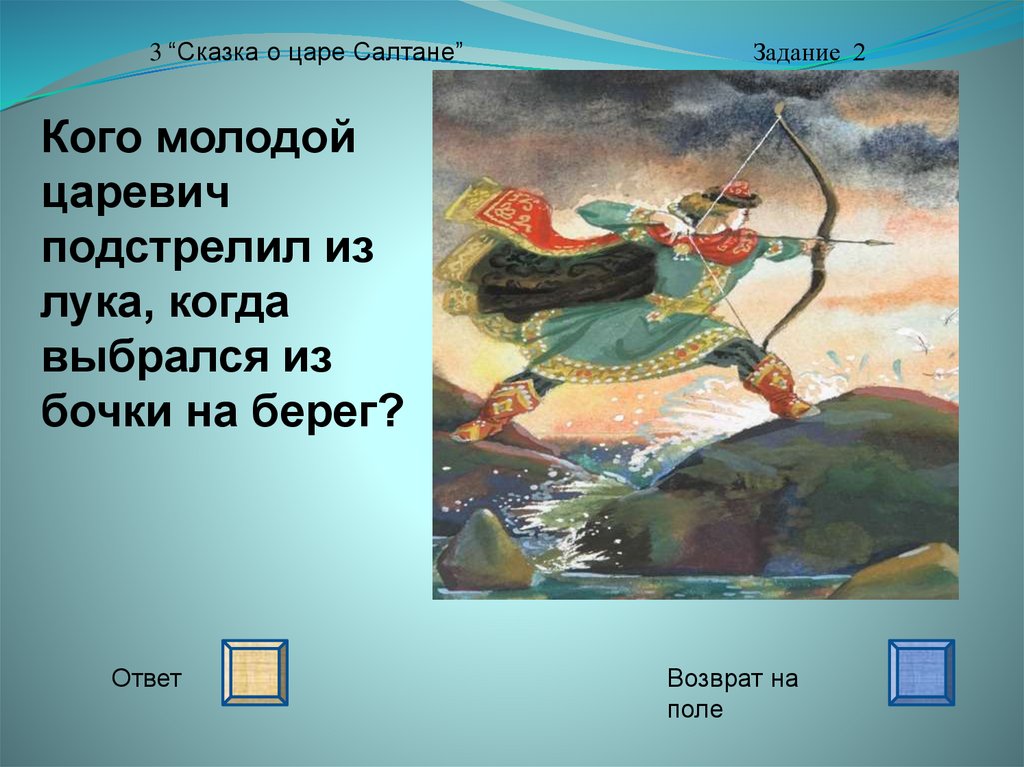 3 “Сказка о царе Салтане”

Задание 2

Кого молодой царевич подстрелил из лука, когда выбрался из бочки на берег?

Ответ

Возврат на поле